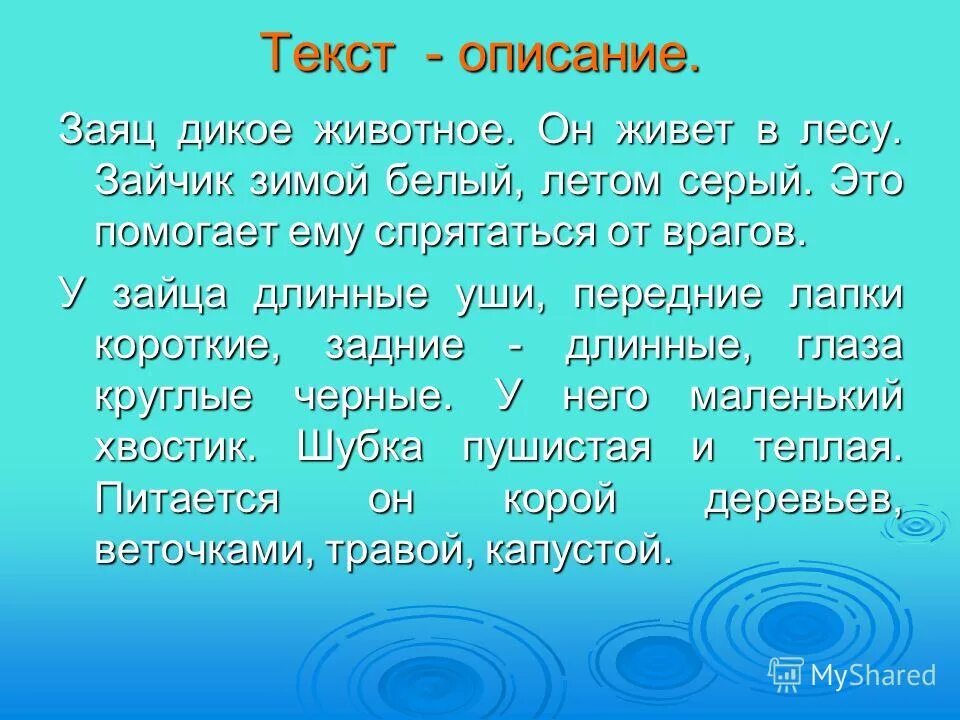 Текст - описание.

Заяц дикое животное. Он живет в лесу. Зайчик зимой белый, летом серый. Это помогает ему спрятаться от врагов.

У зайца длинные уши, передние лапки короткие, задние - длинные, глаза круглые черные. У него маленький хвостик. Шубка пушистая и теплая. Питается он корой деревьев, веточками, травой, капустой.

MyShared